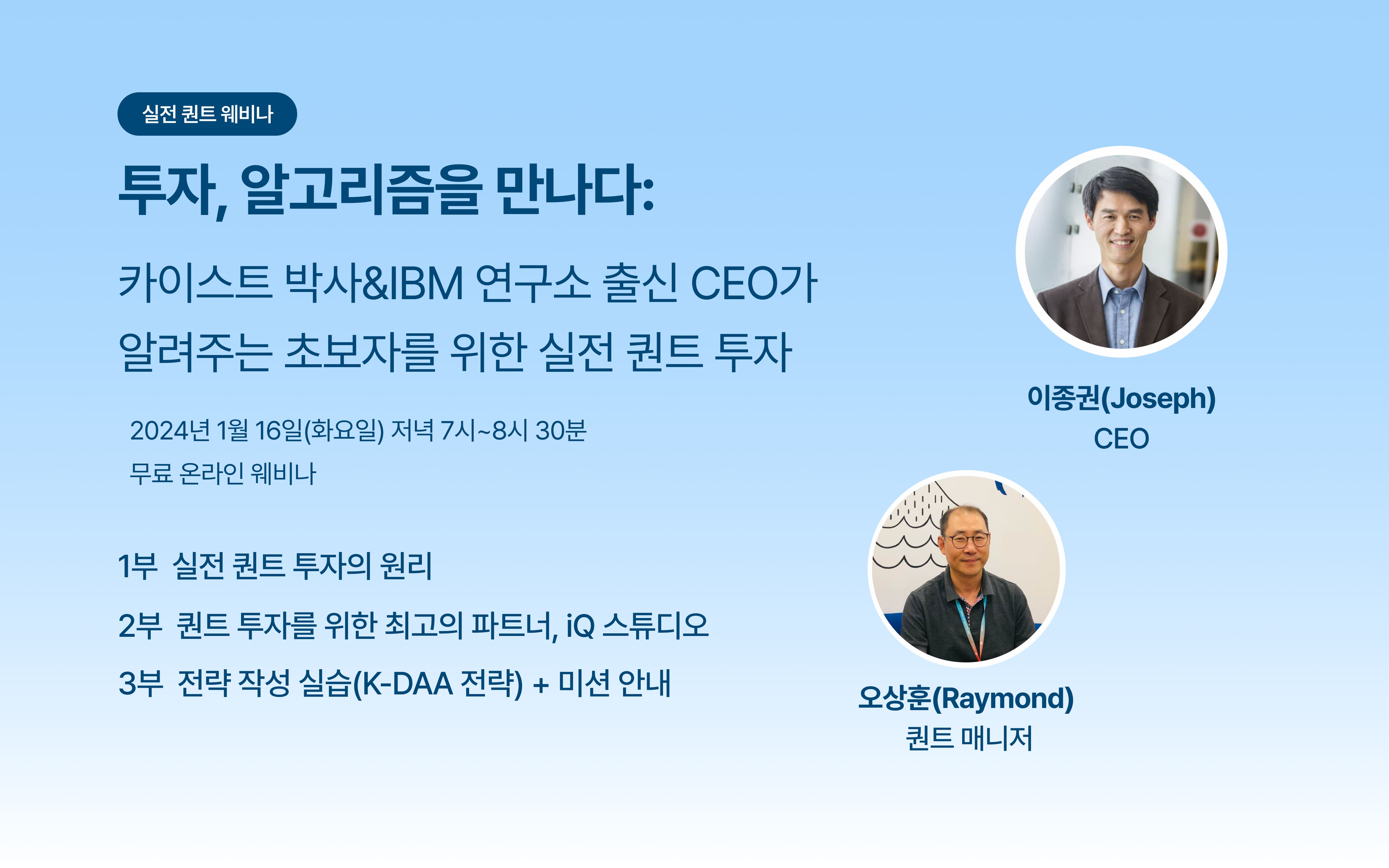 실전 퀀트 웨비나

투자, 알고리즘을 만나다:

카이스트 박사&IBM 연구소 출신 CEO가 알려주는 초보자를 위한 실전 퀀트 투자

2024년 1월 16일(화요일) 저녁 7시~8시 30분
무료 온라인 웨비나

1부 실전 퀀트 투자의 원리

2부 퀀트 투자를 위한 최고의 파트너, iQ 스튜디오

3부 전략 작성 실습(K-DAA 전략) + 미션 안내

이종권(Joseph)
CEO

오상훈(Raymond)
퀀트 매니저